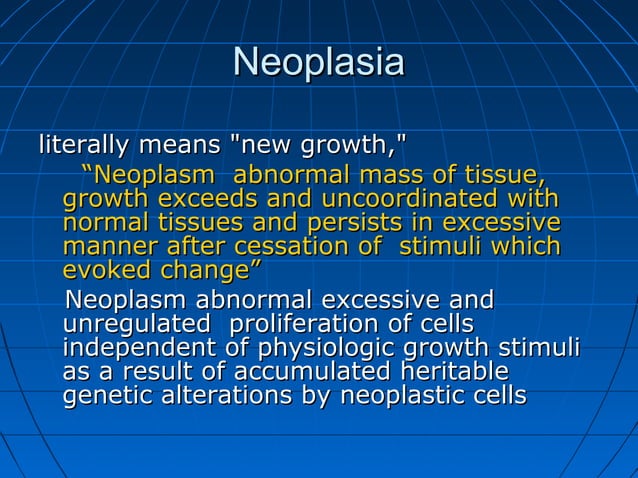 Neoplasia

literally means "new growth,"

“Neoplasm abnormal mass of tissue, growth exceeds and uncoordinated with normal tissues and persists in excessive manner after cessation of stimuli which evoked change”

Neoplasm abnormal excessive and unregulated proliferation of cells independent of physiologic growth stimuli as a result of accumulated heritable genetic alterations by neoplastic cells